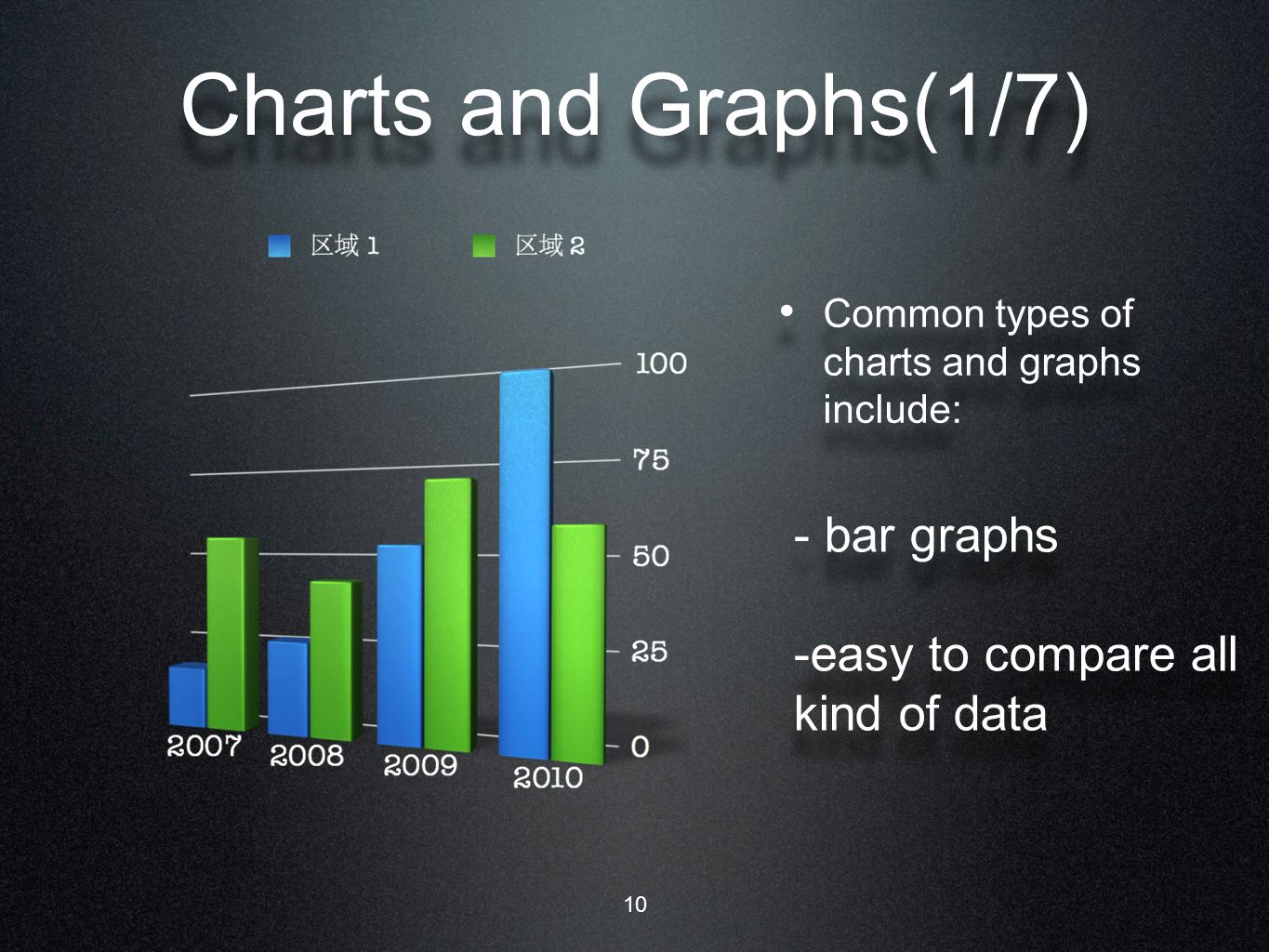 Charts and Graphs(1/7)

区域 1 区域 2

100
75
50
25
0

2007 2008 2009 2010

• Common types of charts and graphs include:

- bar graphs

-easy to compare all kind of data

10